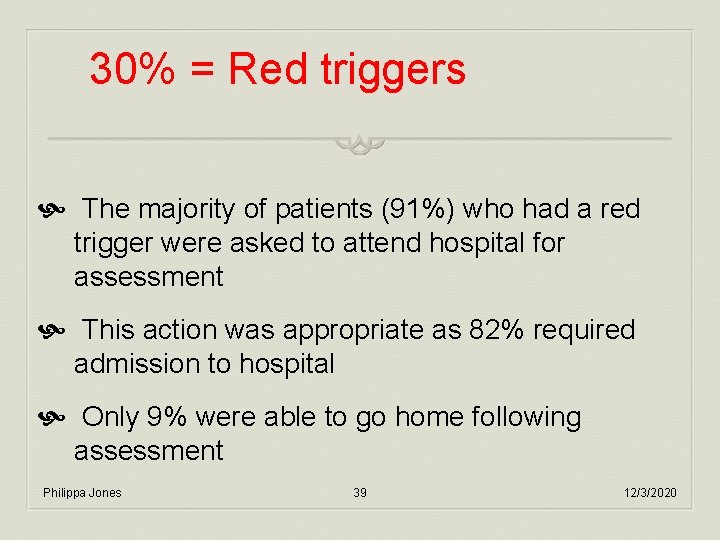 30% = Red triggers

The majority of patients (91%) who had a red trigger were asked to attend hospital for assessment

This action was appropriate as 82% required admission to hospital

Only 9% were able to go home following assessment

Philippa Jones 39 12/3/2020